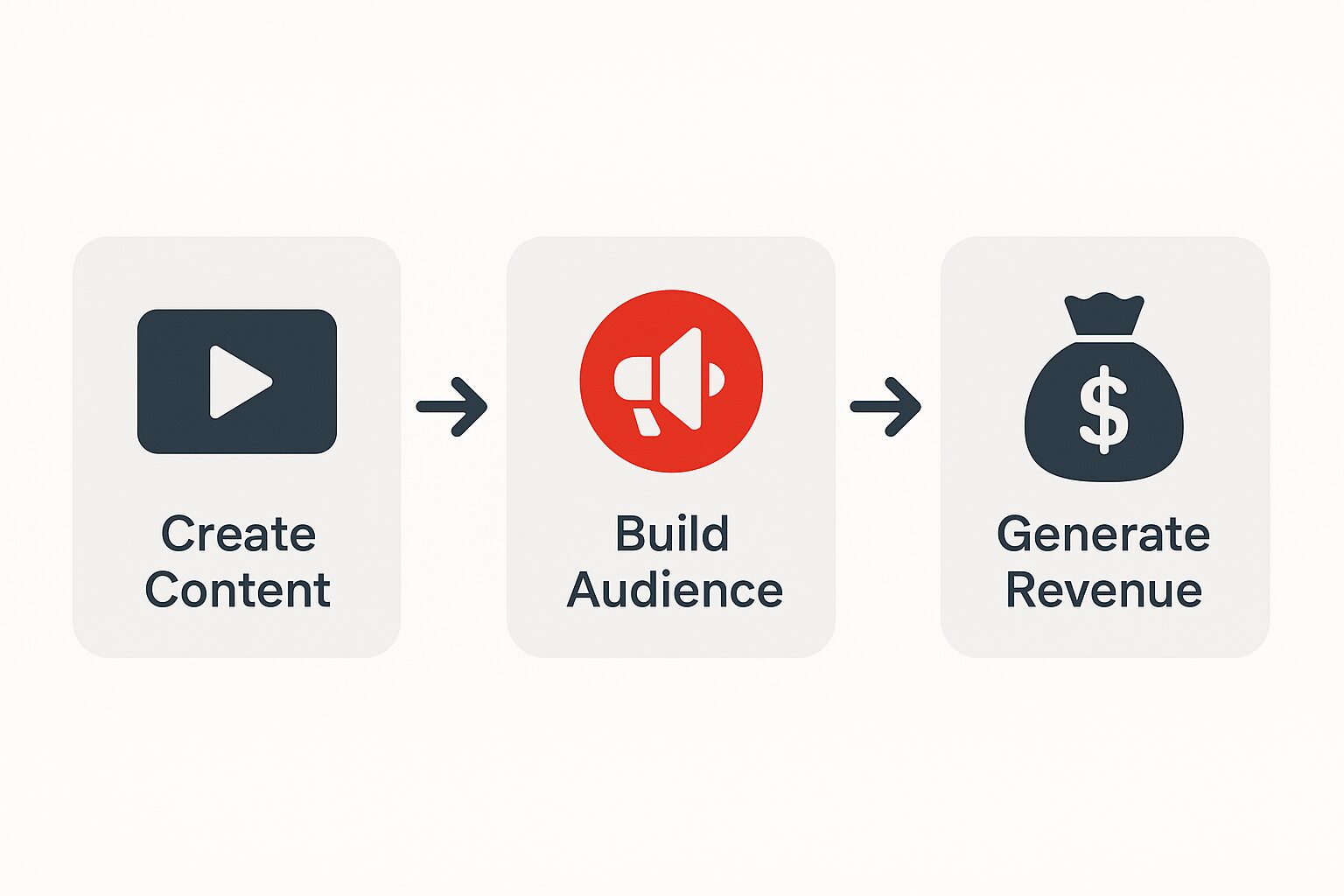 Create Content

Build Audience

$

Generate Revenue